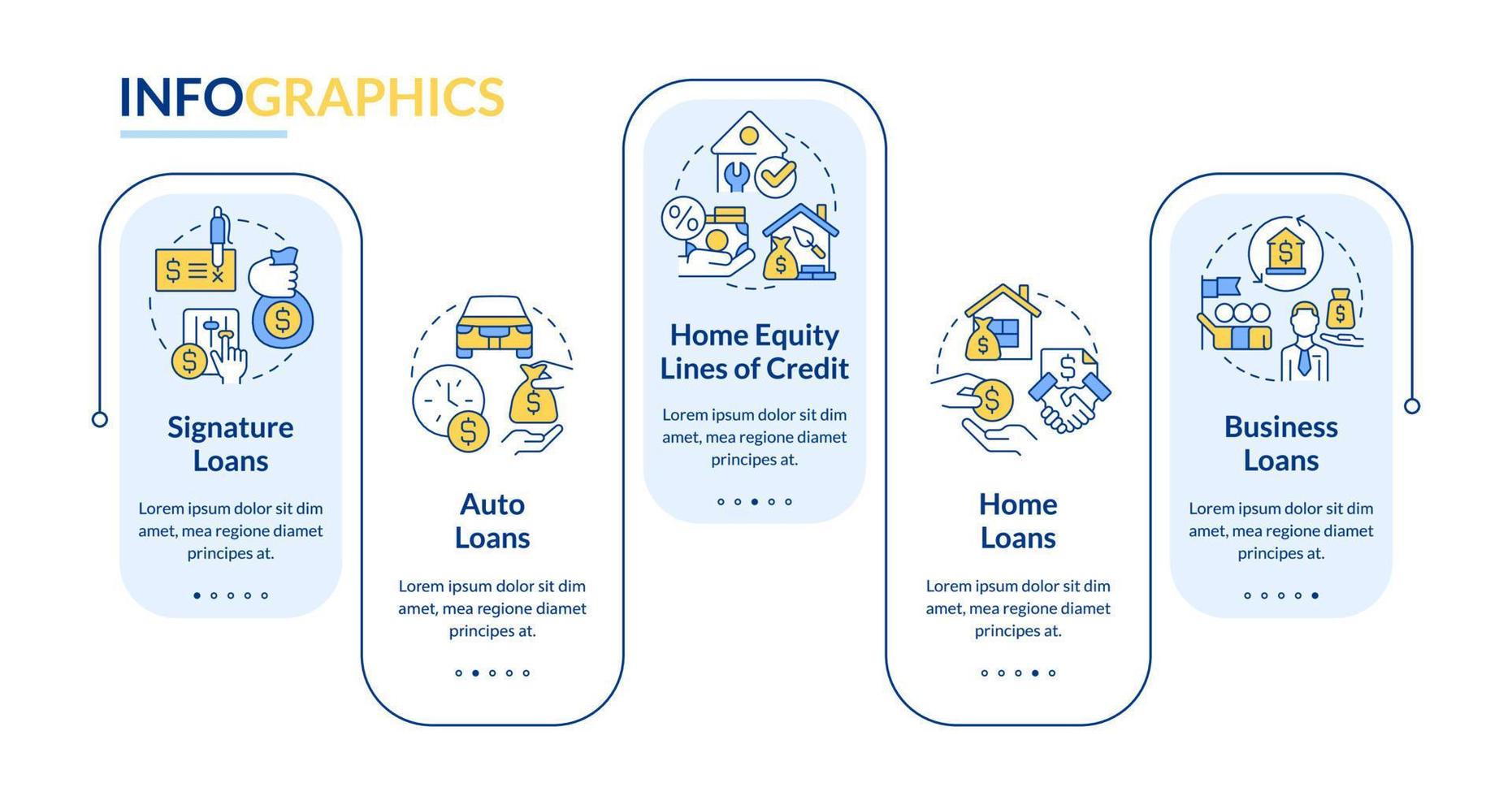 INFOGRAPHICS

Signature Loans

Lorem ipsum dolor sit dim amet, mea regione diamet principes at.

Auto Loans

Lorem ipsum dolor sit dim amet, mea regione diamet principes at.

Home Equity Lines of Credit

Lorem ipsum dolor sit dim amet, mea regione diamet principes at.

Home Loans

Lorem ipsum dolor sit dim amet, mea regione diamet principes at.

Business Loans

Lorem ipsum dolor sit dim amet, mea regione diamet principes at.